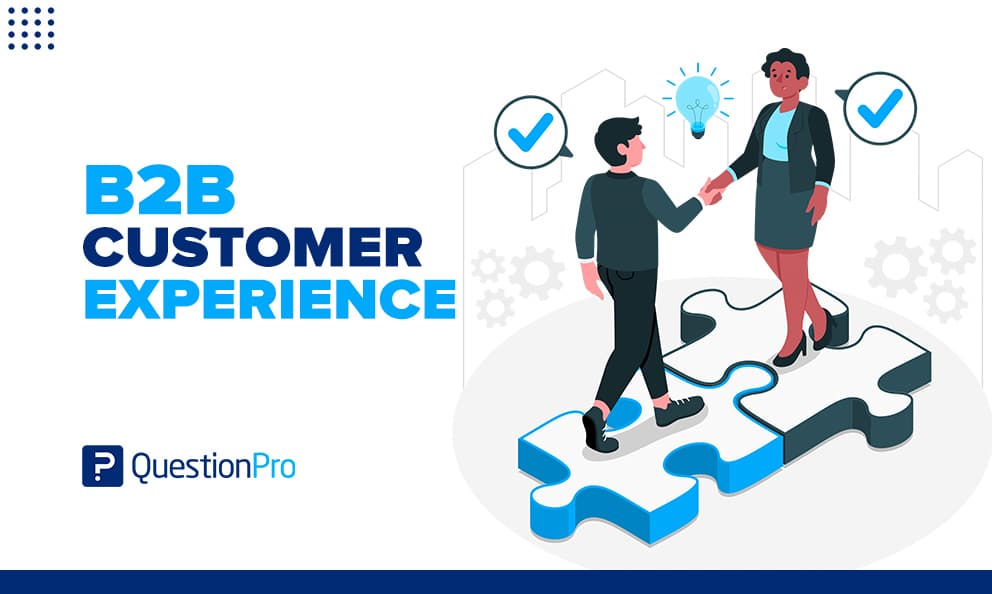 B2B
CUSTOMER
EXPERIENCE

QuestionPro